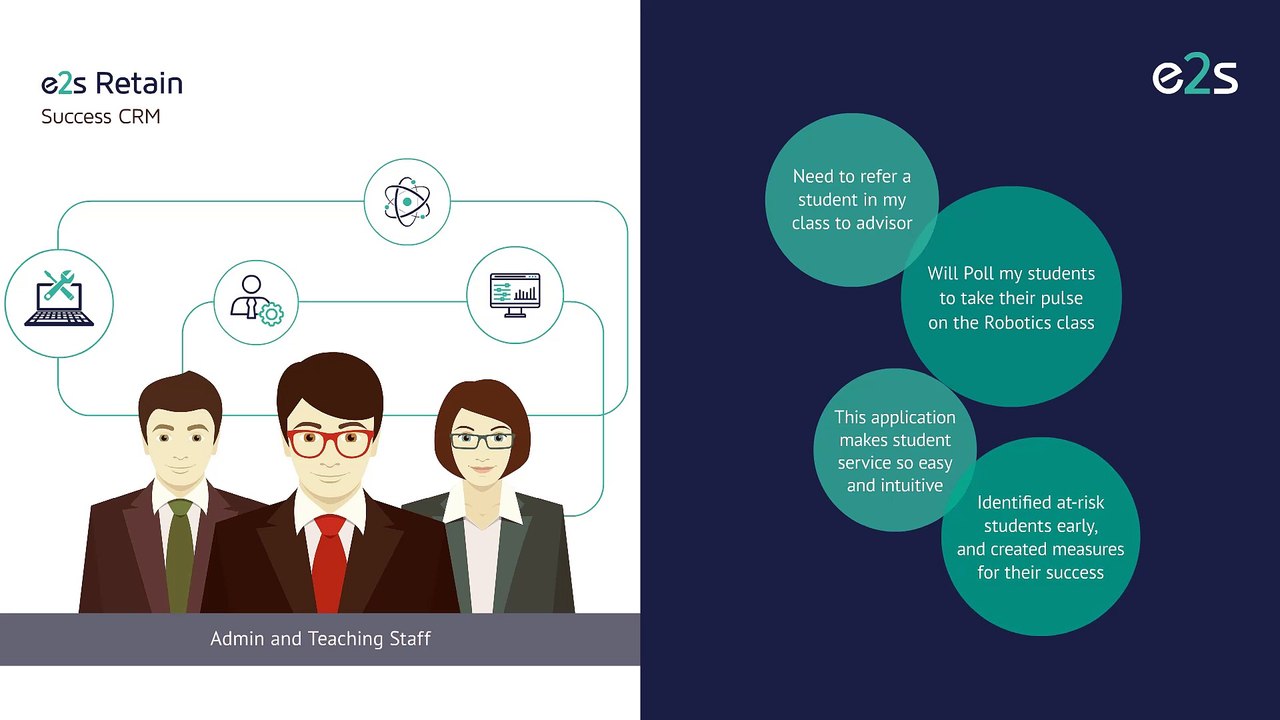 e2s Retain
Success CRM

Admin and Teaching Staff

e2s

Need to refer a student in my class to advisor

Will Poll my students to take their pulse on the Robotics class

This application makes student service so easy and intuitive

Identified at-risk students early, and created measures for their success